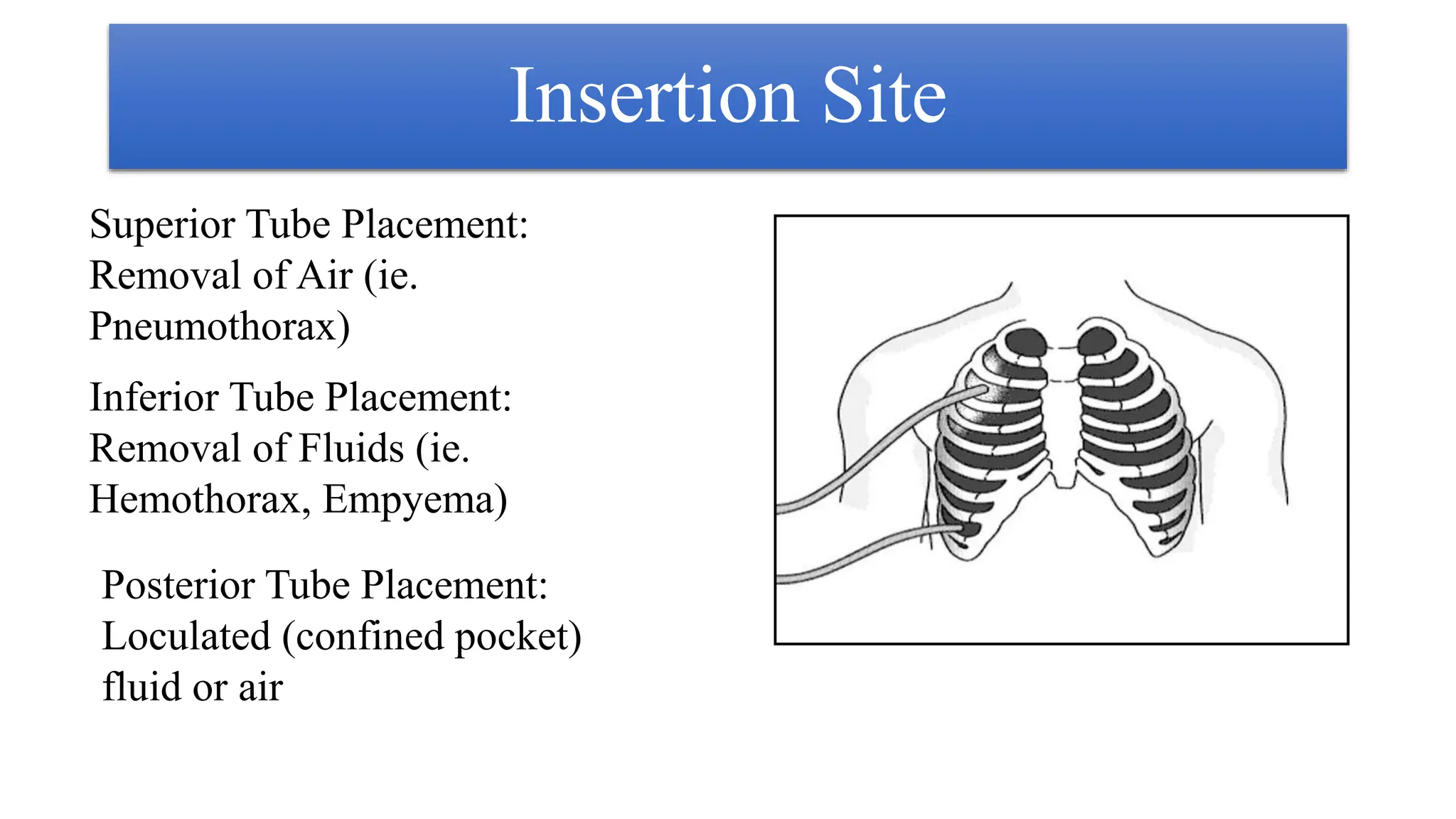 Insertion Site

Superior Tube Placement: Removal of Air (ie. Pneumothorax)

Inferior Tube Placement: Removal of Fluids (ie. Hemothorax, Empyema)

Posterior Tube Placement: Loculated (confined pocket) fluid or air